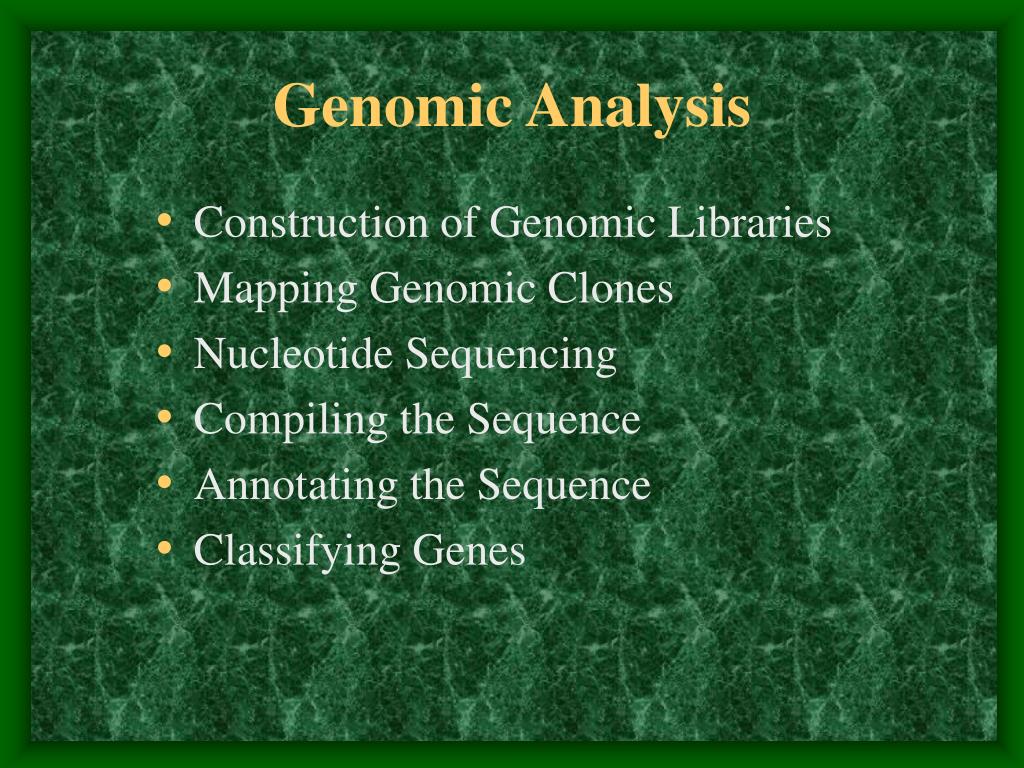 Genomic Analysis

• Construction of Genomic Libraries
• Mapping Genomic Clones
• Nucleotide Sequencing
• Compiling the Sequence
• Annotating the Sequence
• Classifying Genes